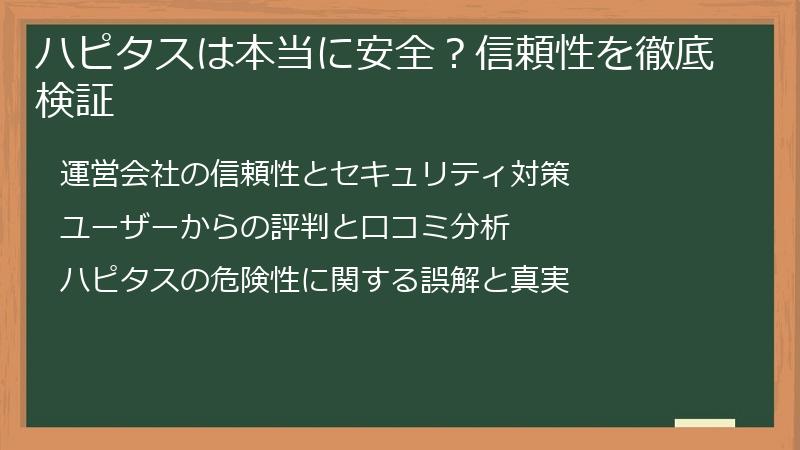 ハピタスは本当に安全？信頼性を徹底検証

運営会社の信頼性とセキュリティ対策

ユーザーからの評判と口コミ分析

ハピタスの危険性に関する誤解と真実